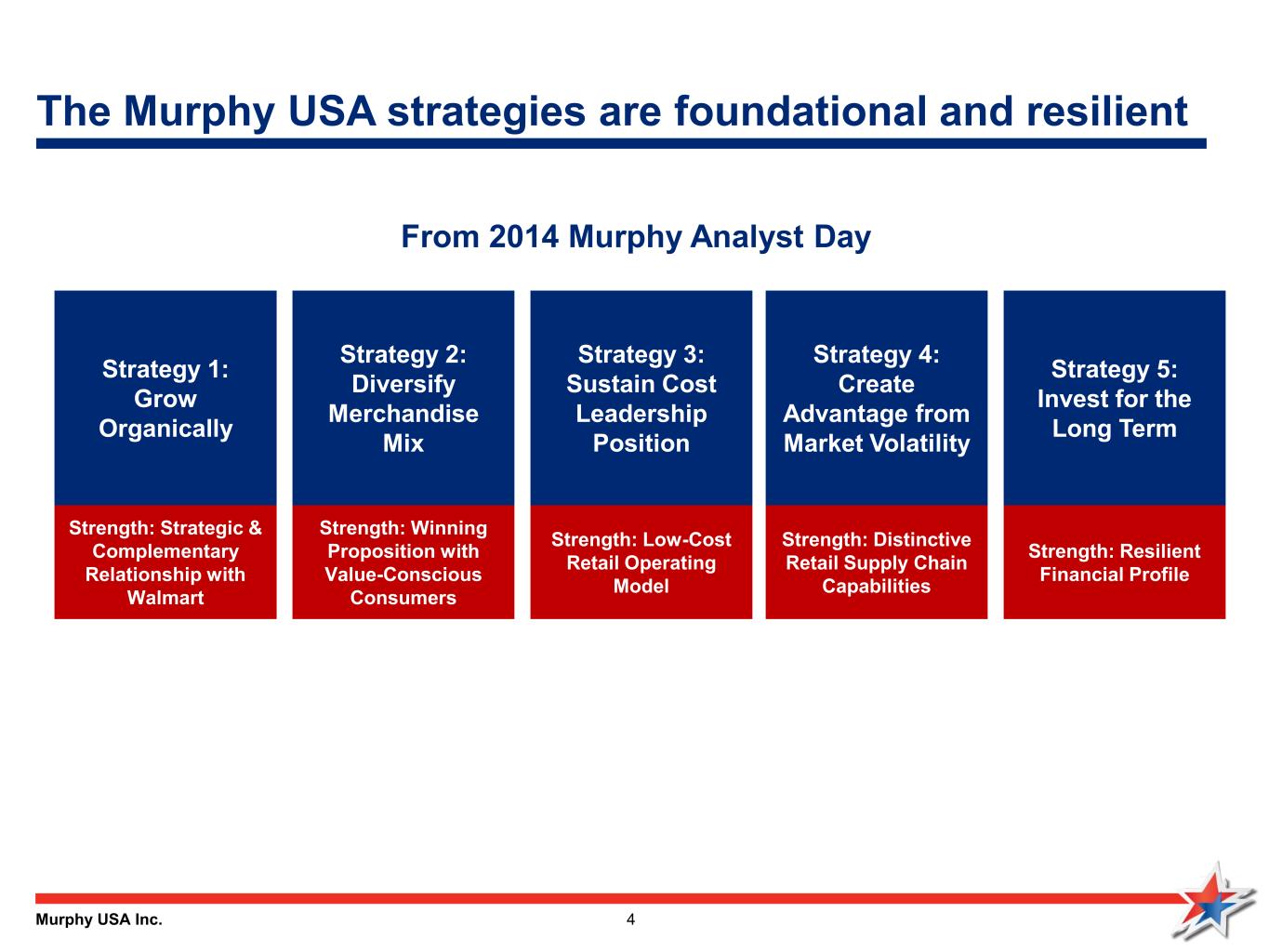 The Murphy USA strategies are foundational and resilient

From 2014 Murphy Analyst Day

Strategy 1: Grow Organically

Strength: Strategic & Complementary Relationship with Walmart

Strategy 2: Diversify Merchandise Mix

Strength: Winning Proposition with Value-Conscious Consumers

Strategy 3: Sustain Cost Leadership Position

Strength: Low-Cost Retail Operating Model

Strategy 4: Create Advantage from Market Volatility

Strength: Distinctive Retail Supply Chain Capabilities

Strategy 5: Invest for the Long Term

Strength: Resilient Financial Profile

Murphy USA Inc.

4